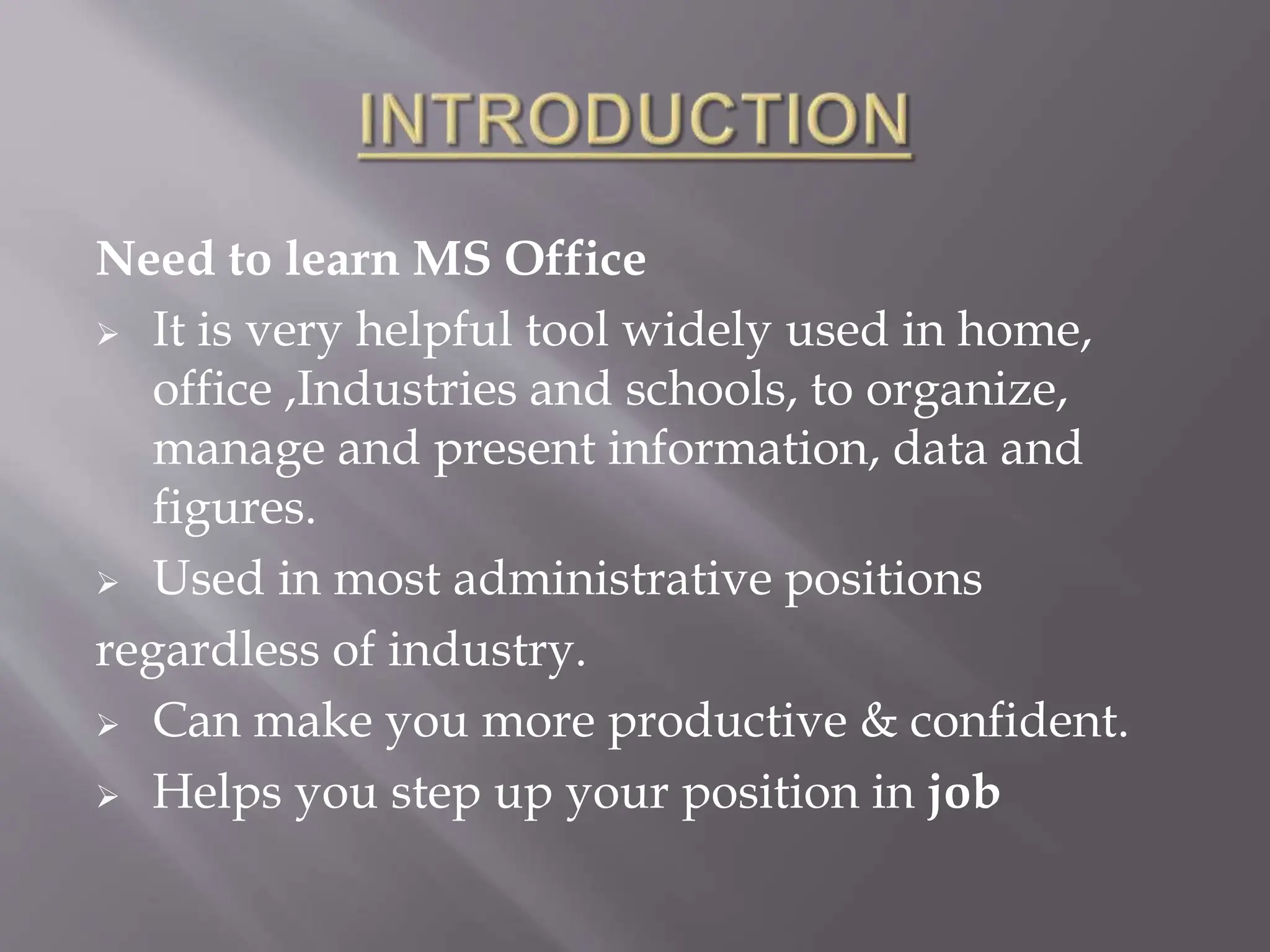 INTRODUCTION

Need to learn MS Office

➢ It is very helpful tool widely used in home, office ,Industries and schools, to organize, manage and present information, data and figures.

➢ Used in most administrative positions regardless of industry.

➢ Can make you more productive & confident.

➢ Helps you step up your position in job